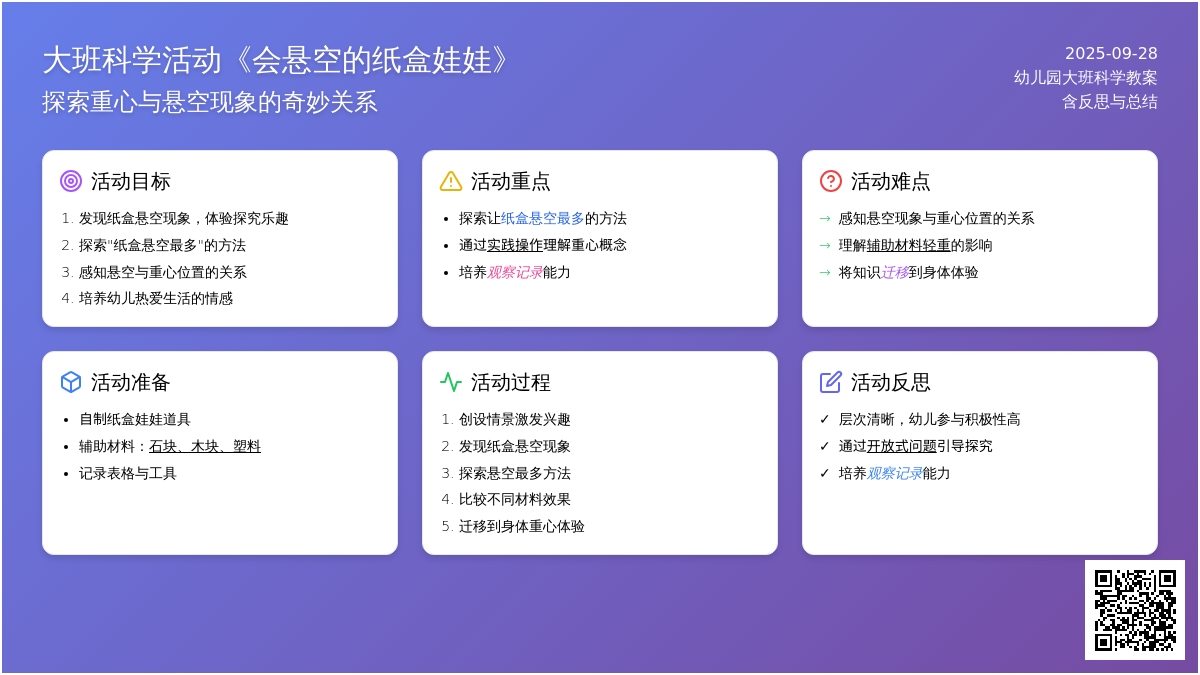 大班科学活动《会悬空的纸盒娃娃》
探索重心与悬空现象的奇妙关系

2025-09-28
幼儿园大班科学教案
含反思与总结

活动目标
1. 发现纸盒悬空现象，体验探究乐趣
2. 探索"纸盒悬空最多"的方法
3. 感知悬空与重心位置的关系
4. 培养幼儿热爱生活的情感

活动重点
• 探索让纸盒悬空最多的方法
• 通过实践操作理解重心概念
• 培养观察记录能力

活动难点
→ 感知悬空现象与重心位置的关系
→ 理解辅助材料轻重的影响
→ 将知识迁移到身体体验

活动准备
• 自制纸盒娃娃道具
• 辅助材料：石块、木块、塑料
• 记录表格与工具

活动过程
1. 创设情景激发兴趣
2. 发现纸盒悬空现象
3. 探索悬空最多方法
4. 比较不同材料效果
5. 迁移到身体重心体验

活动反思
✓ 层次清晰，幼儿参与积极性高
✓ 通过开放式问题引导探究
✓ 培养观察记录能力